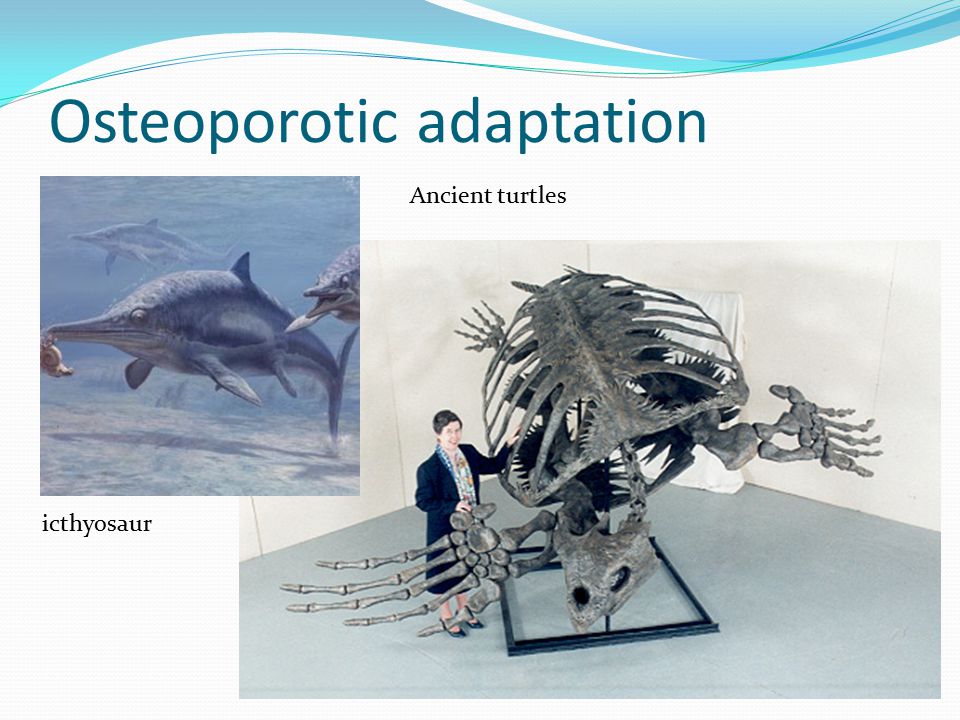 Osteoporotic adaptation

Ancient turtles

icthyosaur